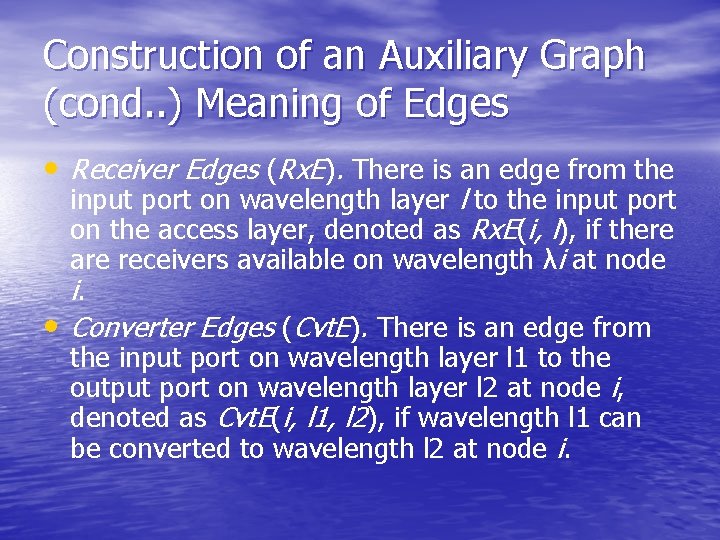 Construction of an Auxiliary Graph (cond..) Meaning of Edges

• Receiver Edges (RxE). There is an edge from the input port on wavelength layer l to the input port on the access layer, denoted as RxE(i, l), if there are receivers available on wavelength λi at node i.

• Converter Edges (CvtE). There is an edge from the input port on wavelength layer l1 to the output port on wavelength layer l2 at node i, denoted as CvtE(i, l1, l2), if wavelength l1 can be converted to wavelength l2 at node i.